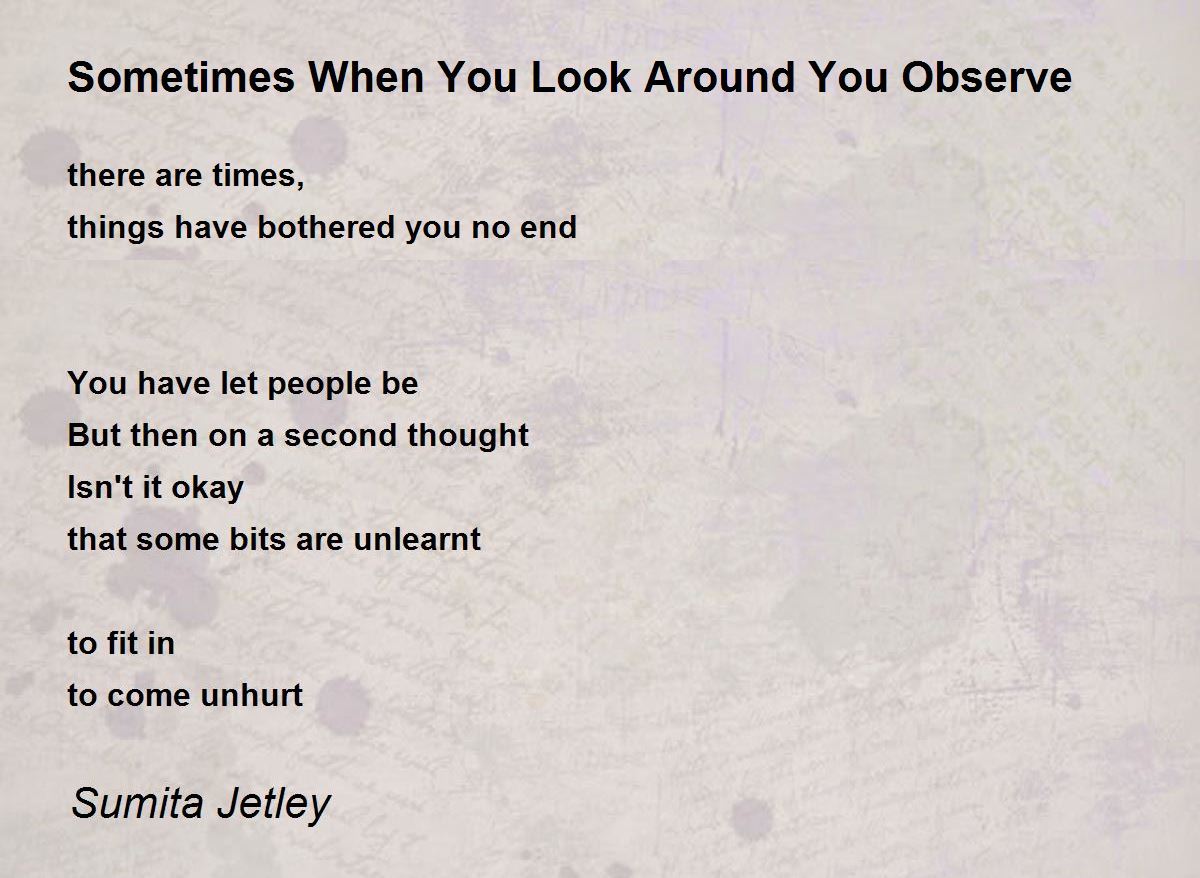 Sometimes When You Look Around You Observe

there are times,
things have bothered you no end

You have let people be
But then on a second thought
Isn't it okay
that some bits are unlearnt

to fit in
to come unhurt

Sumita Jetley